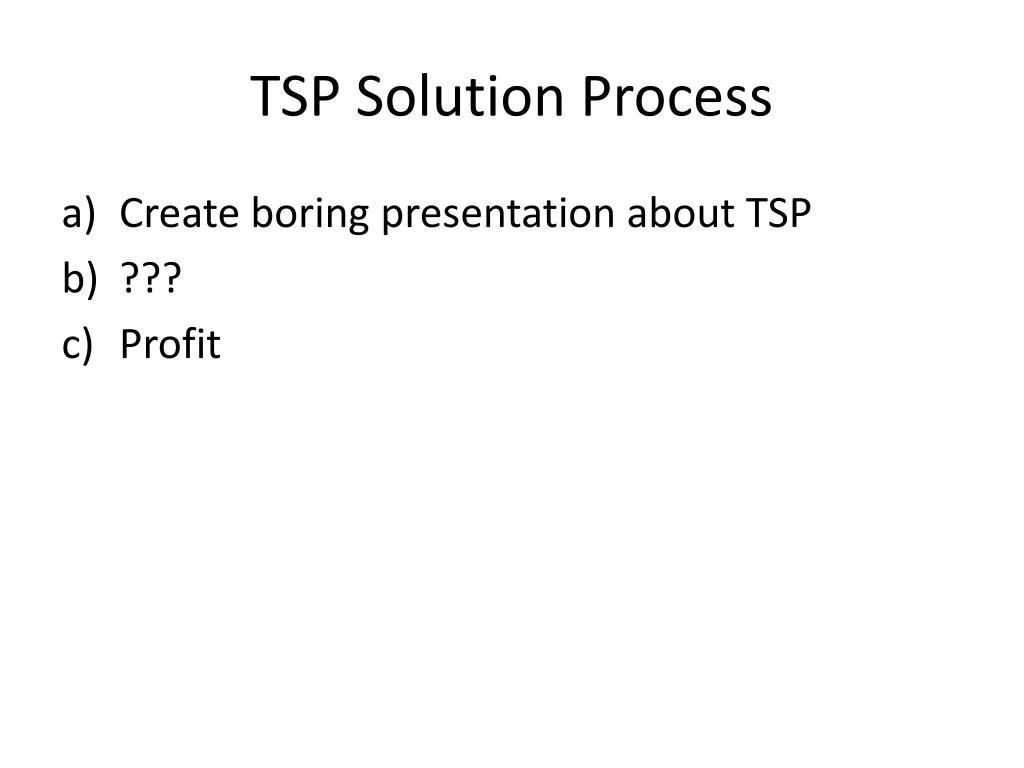 TSP Solution Process

a) Create boring presentation about TSP
b) ???
c) Profit